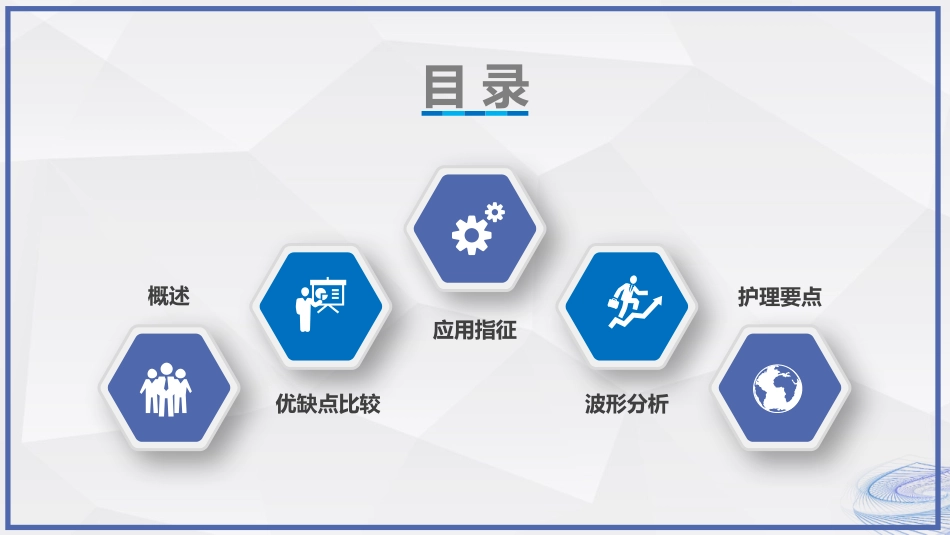 目录

概述

优缺点比较

应用指征

波形分析

护理要点